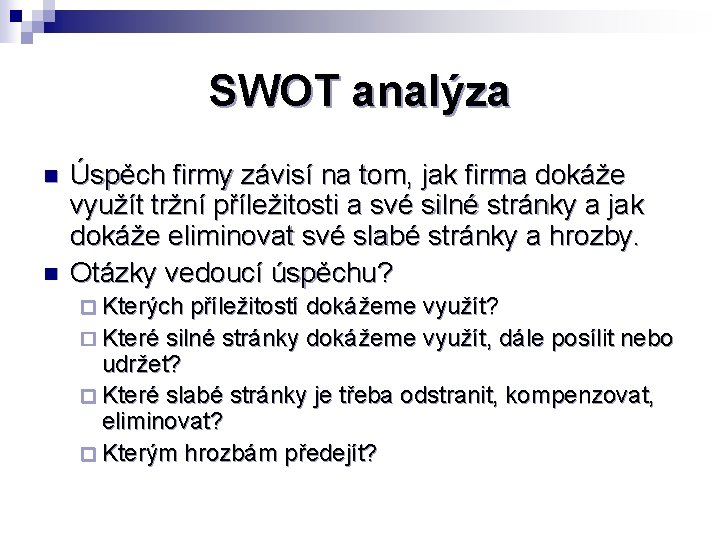 SWOT analýza

Úspěch firmy závisí na tom, jak firma dokáže využít tržní příležitosti a své silné stránky a jak dokáže eliminovat své slabé stránky a hrozby.

Otázky vedoucí úspěchu?

Kterých příležitostí dokážeme využít?

Které silné stránky dokážeme využít, dále posílit nebo udržet?

Které slabé stránky je třeba odstranit, kompenzovat, eliminovat?

Kterým hrozbám předejít?